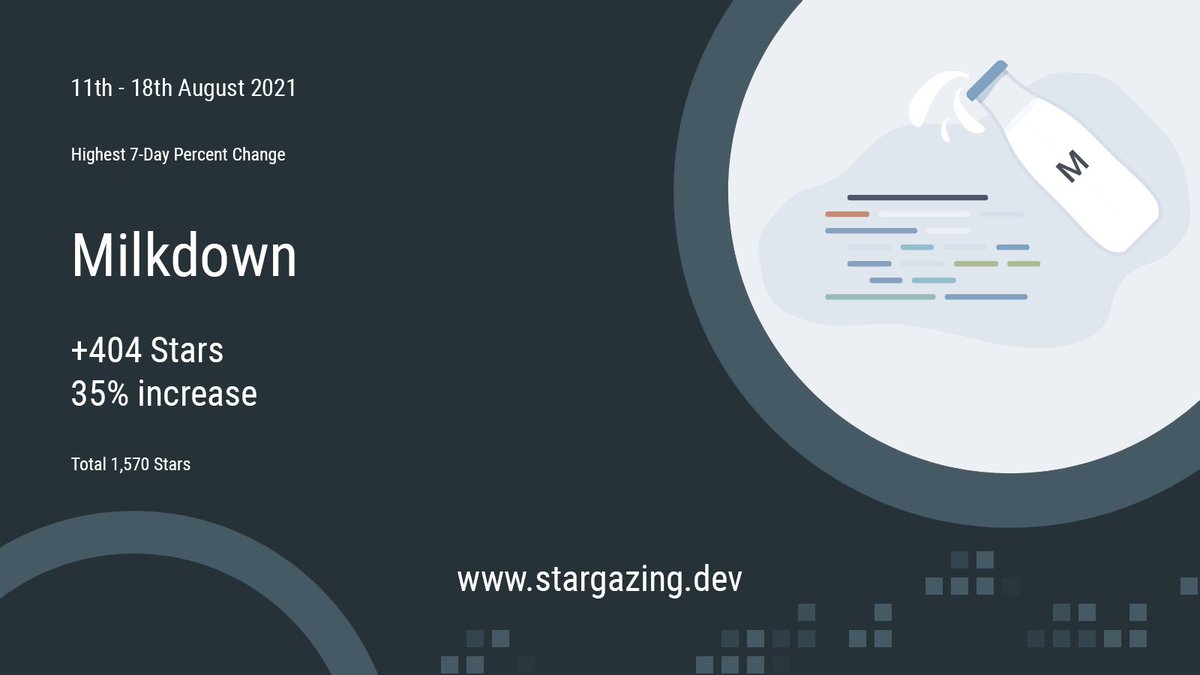 11th - 18th August 2021

Highest 7-Day Percent Change

Milkdown

+404 Stars
35% increase

Total 1,570 Stars

M

www.stargazing.dev